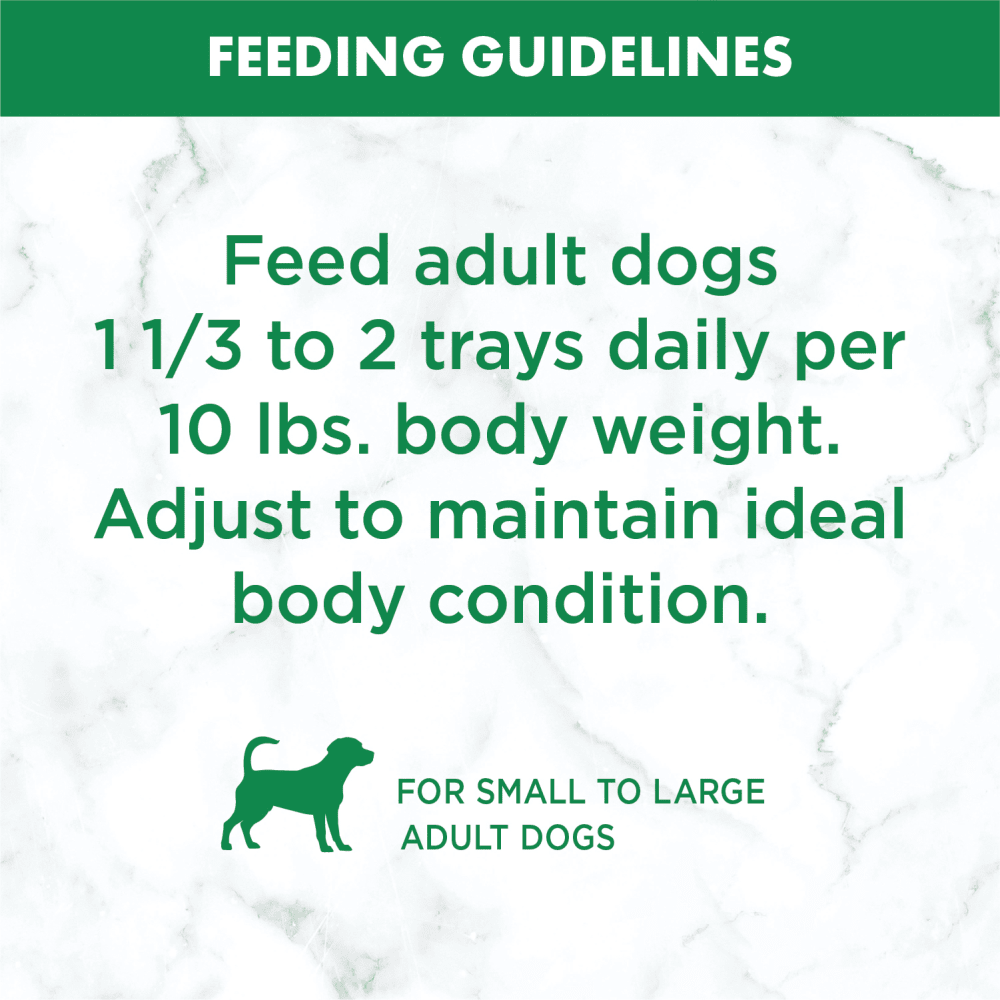 FEEDING GUIDELINES

Feed adult dogs 1 1/3 to 2 trays daily per 10 lbs. body weight. Adjust to maintain ideal body condition.

FOR SMALL TO LARGE ADULT DOGS